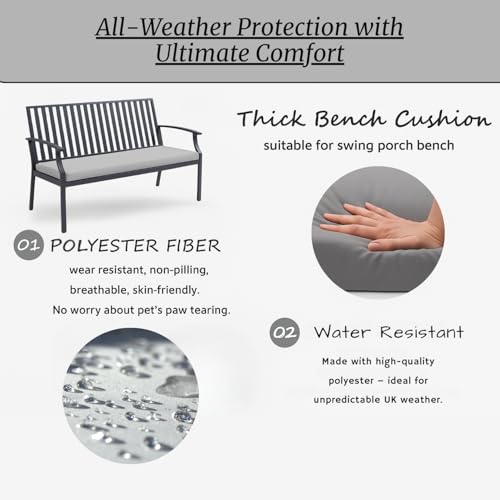 All-Weather Protection with Ultimate Comfort

Thick Bench Cushion

suitable for swing porch bench

01 POLYESTER FIBER

wear resistant, non-pilling, breathable, skin-friendly. No worry about pet's paw tearing.

02 Water Resistant

Made with high-quality polyester – ideal for unpredictable UK weather.